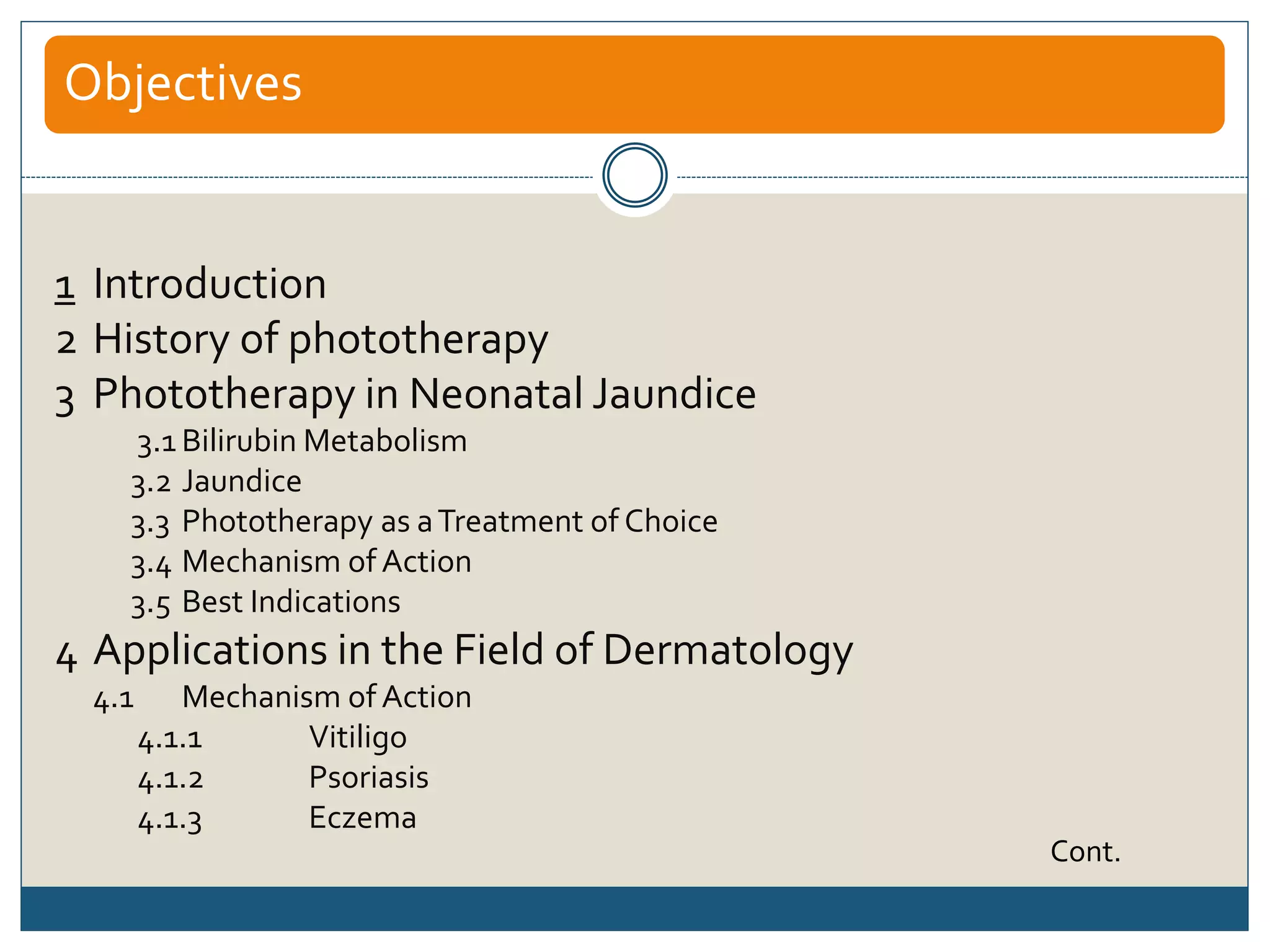 Objectives

1 Introduction
2 History of phototherapy
3 Phototherapy in Neonatal Jaundice
3.1 Bilirubin Metabolism
3.2 Jaundice
3.3 Phototherapy as a Treatment of Choice
3.4 Mechanism of Action
3.5 Best Indications
4 Applications in the Field of Dermatology
4.1 Mechanism of Action
4.1.1 Vitiligo
4.1.2 Psoriasis
4.1.3 Eczema

Cont.